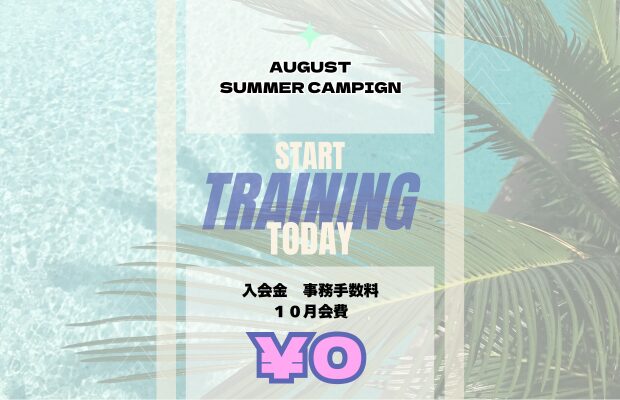 AUGUST
SUMMER CAMPIGN

START
TRAINING
TODAY

入会金　事務手数料
１０月会費

¥0